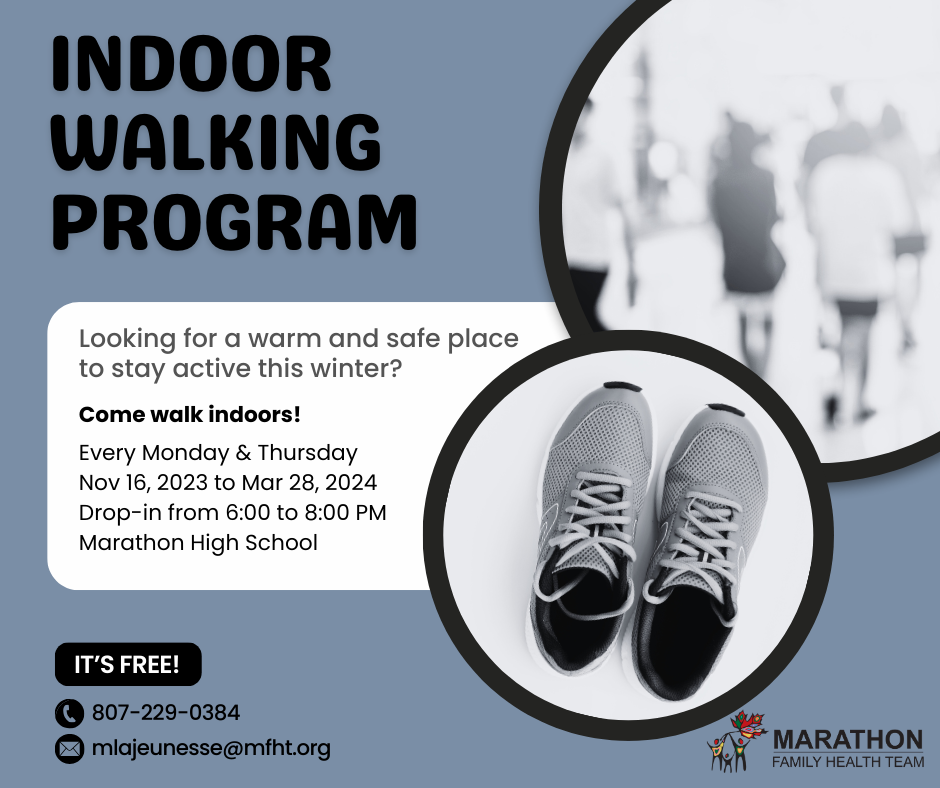 INDOOR WALKING PROGRAM

Looking for a warm and safe place to stay active this winter?

Come walk indoors!

Every Monday & Thursday
Nov 16, 2023 to Mar 28, 2024
Drop-in from 6:00 to 8:00 PM
Marathon High School

IT'S FREE!

807-229-0384

mlajeunesse@mfht.org

MARATHON
FAMILY HEALTH TEAM